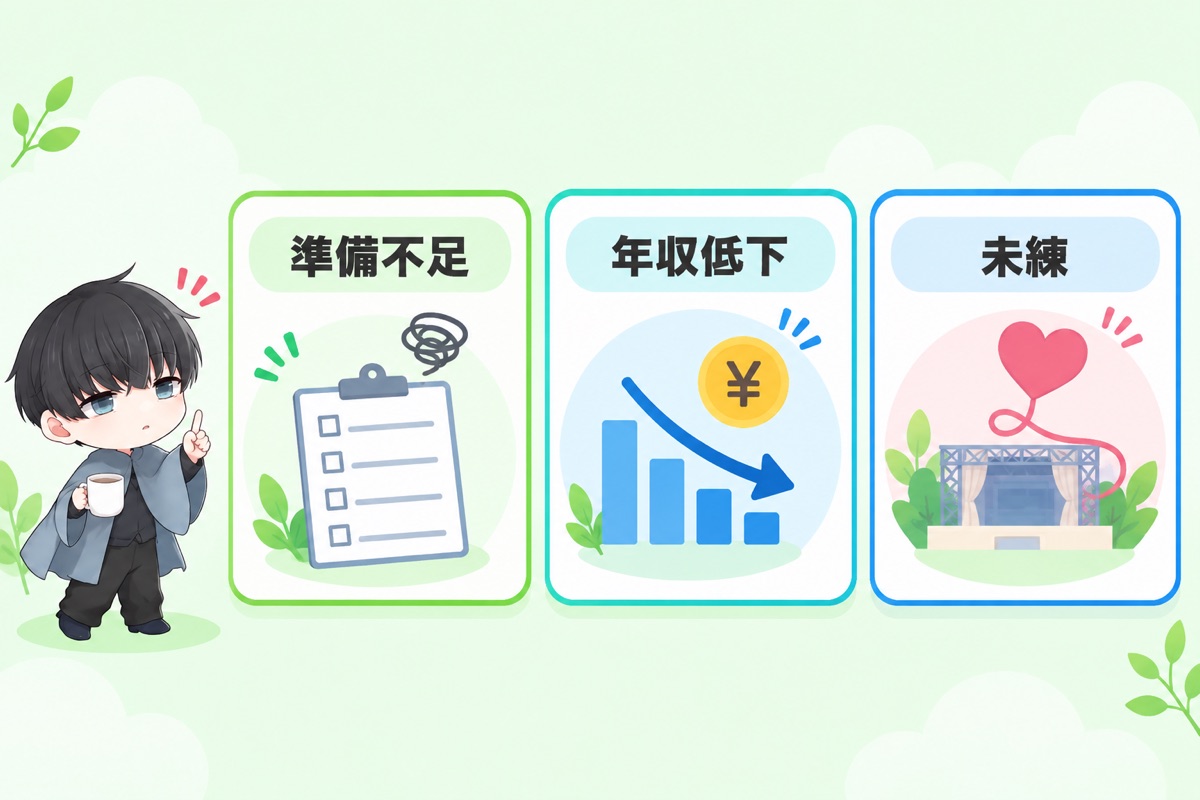 準備不足

年収低下

¥

未練